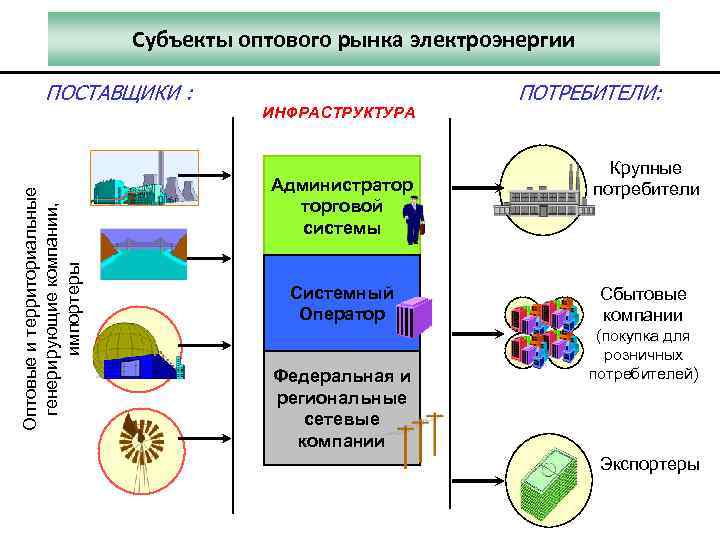 Субъекты оптового рынка электроэнергии

ПОСТАВЩИКИ :

Оптовые и территориальные генерирующие компании, импортеры

ИНФРАСТРУКТУРА

Администратор торговой системы

Системный Оператор

Федеральная и региональные сетевые компании

ПОТРЕБИТЕЛИ:

Крупные потребители

Сбытовые компании (покупка для розничных потребителей)

Экспортеры